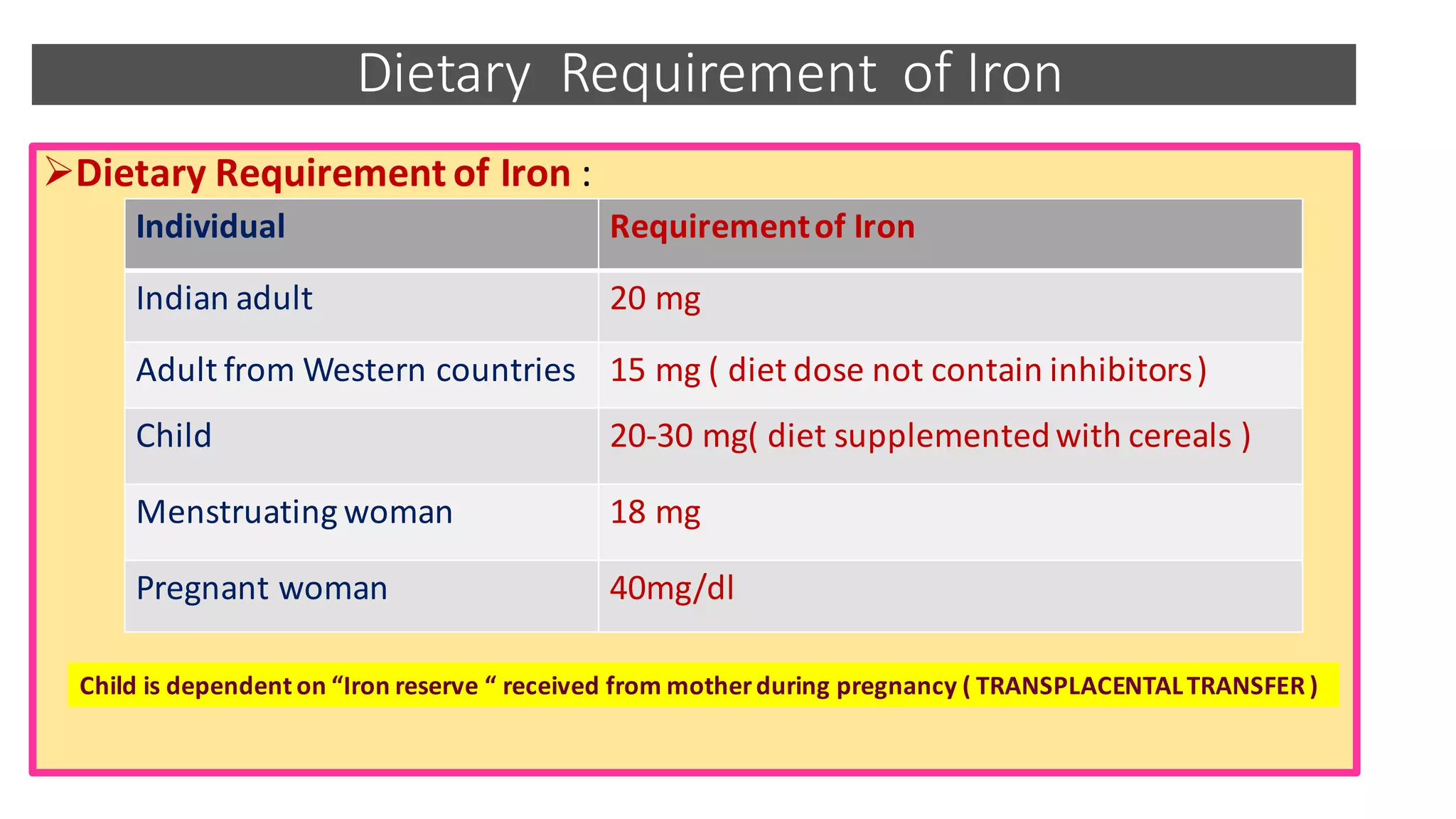 Dietary Requirement of Iron

➢Dietary Requirement of Iron :

| Individual | Requirement of Iron |
|---|---|
| Indian adult | 20 mg |
| Adult from Western countries | 15 mg ( diet dose not contain inhibitors ) |
| Child | 20-30 mg( diet supplemented with cereals ) |
| Menstruating woman | 18 mg |
| Pregnant woman | 40mg/dl |

Child is dependent on “Iron reserve “ received from mother during pregnancy ( TRANSPLACENTAL TRANSFER )